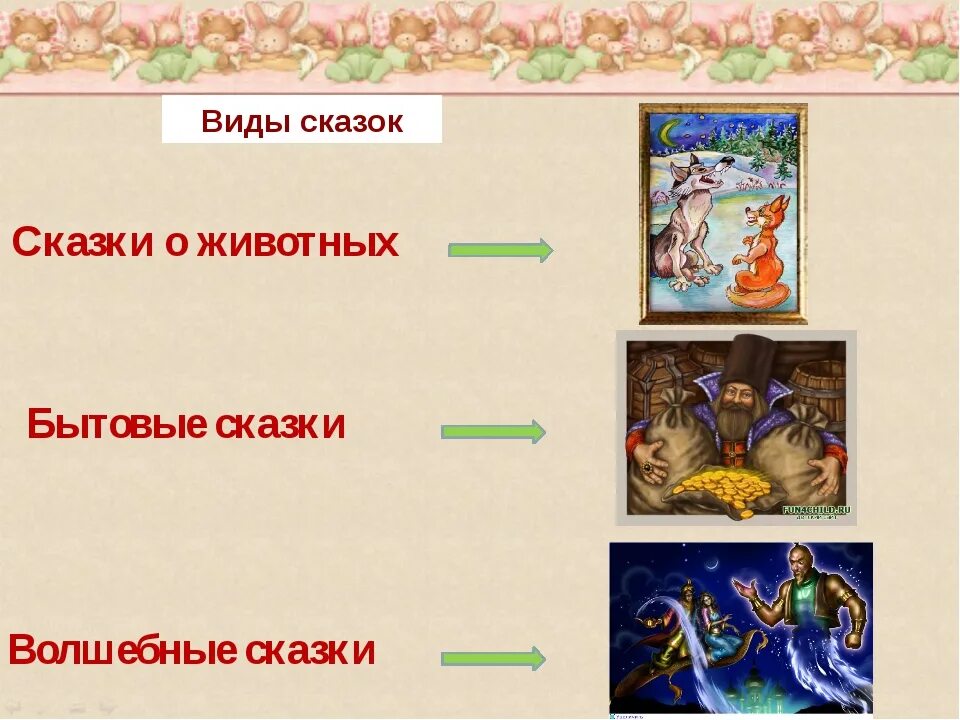 Виды сказок

Сказки о животных

Бытовые сказки

FUNACHILD.RU

Волшебные сказки